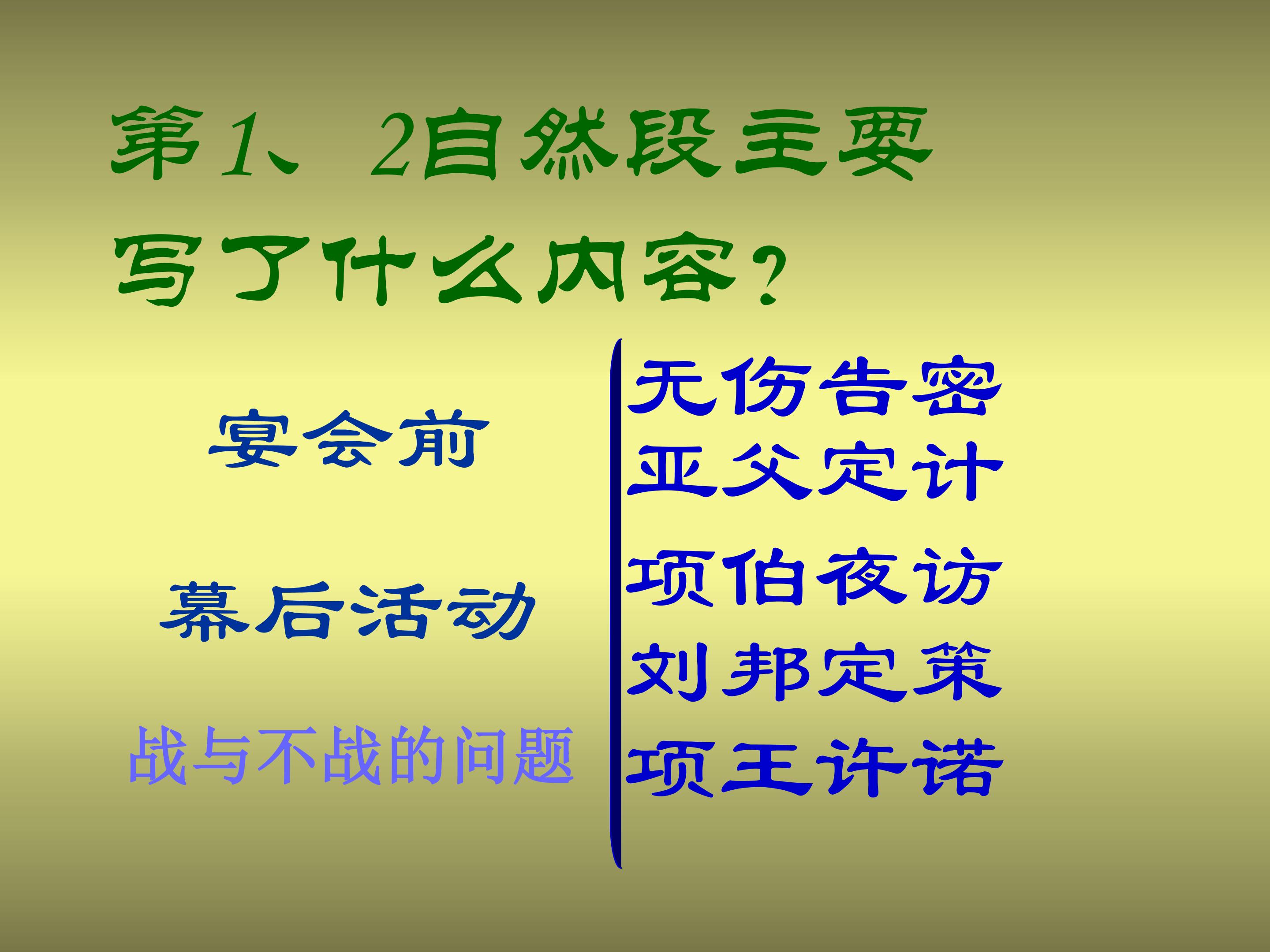 第1、2自然段主要写了什么内容?

宴会前

幕后活动

战与不战的问题

无伤告密
亚父定计
项伯夜访
刘邦定策
项王许诺